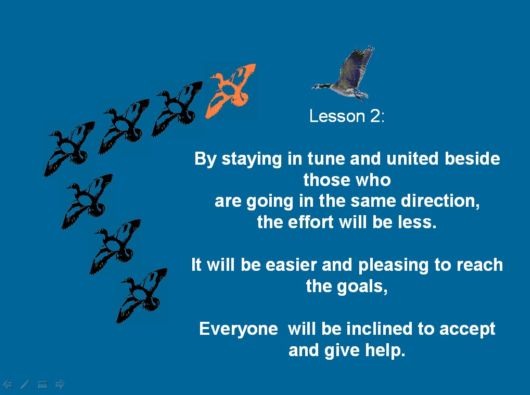 Lesson 2:

By staying in tune and united beside those who are going in the same direction, the effort will be less.

It will be easier and pleasing to reach the goals,

Everyone will be inclined to accept and give help.